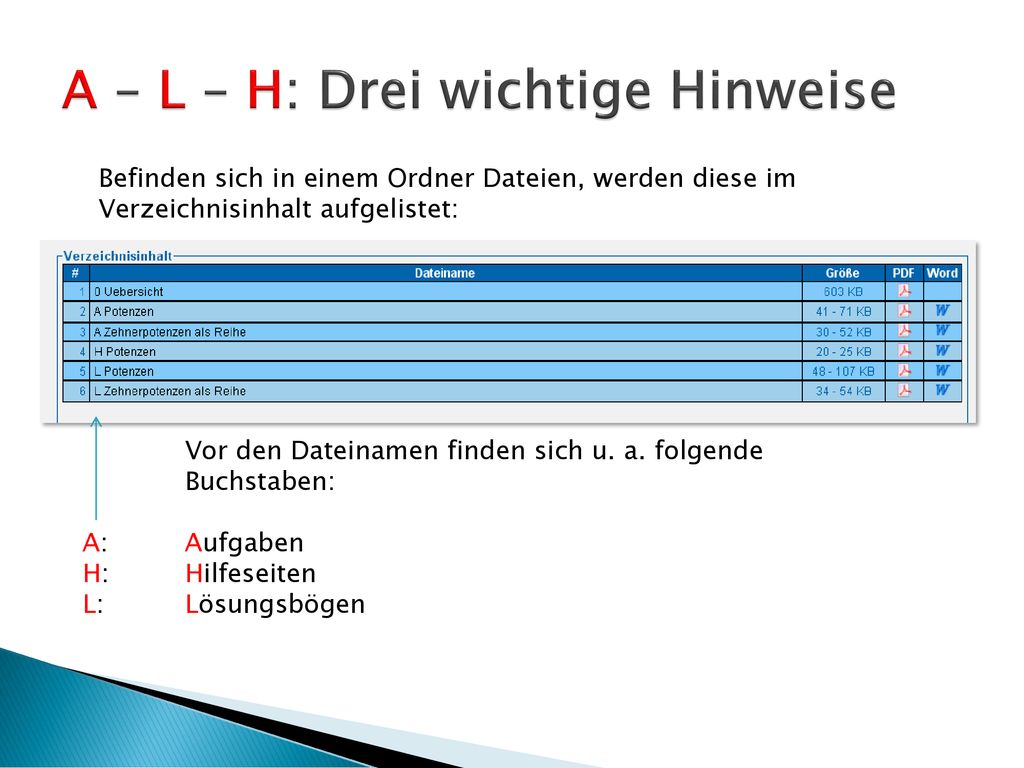 A – L – H: Drei wichtige Hinweise

Befinden sich in einem Ordner Dateien, werden diese im Verzeichnisinhalt aufgelistet:

Verzeichnisinhalt

| # | Dateiname | Größe | PDF | Word |
|---|---|---|---|---|
| 1 | 0 Uebersicht | 603 KB | | |
| 2 | A Potenzen | 41 - 71 KB | | W |
| 3 | A Zehnerpotenzen als Reihe | 30 - 52 KB | | W |
| 4 | H Potenzen | 20 - 25 KB | | W |
| 5 | L Potenzen | 48 - 107 KB | | W |
| 6 | L Zehnerpotenzen als Reihe | 34 - 54 KB | | W |

Vor den Dateinamen finden sich u. a. folgende Buchstaben:

A: Aufgaben
H: Hilfeseiten
L: Lösungsbögen